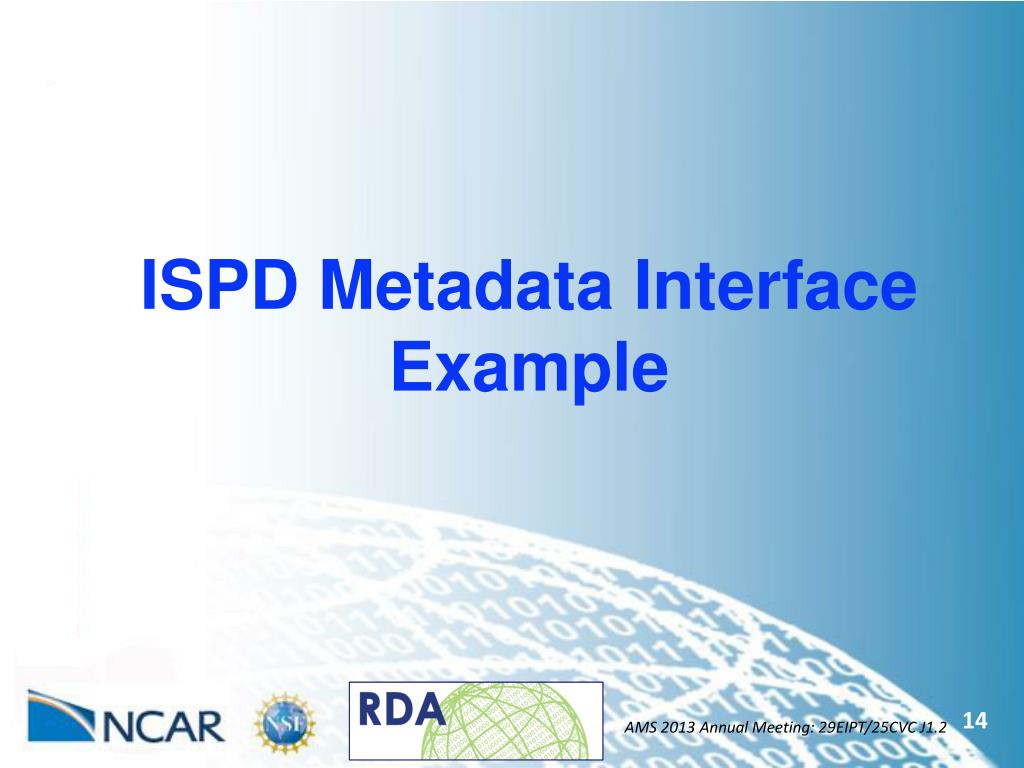 ISPD Metadata Interface Example

NCAR

NSF

RDA

AMS 2013 Annual Meeting: 29EIPT/25CVC J1.2

14